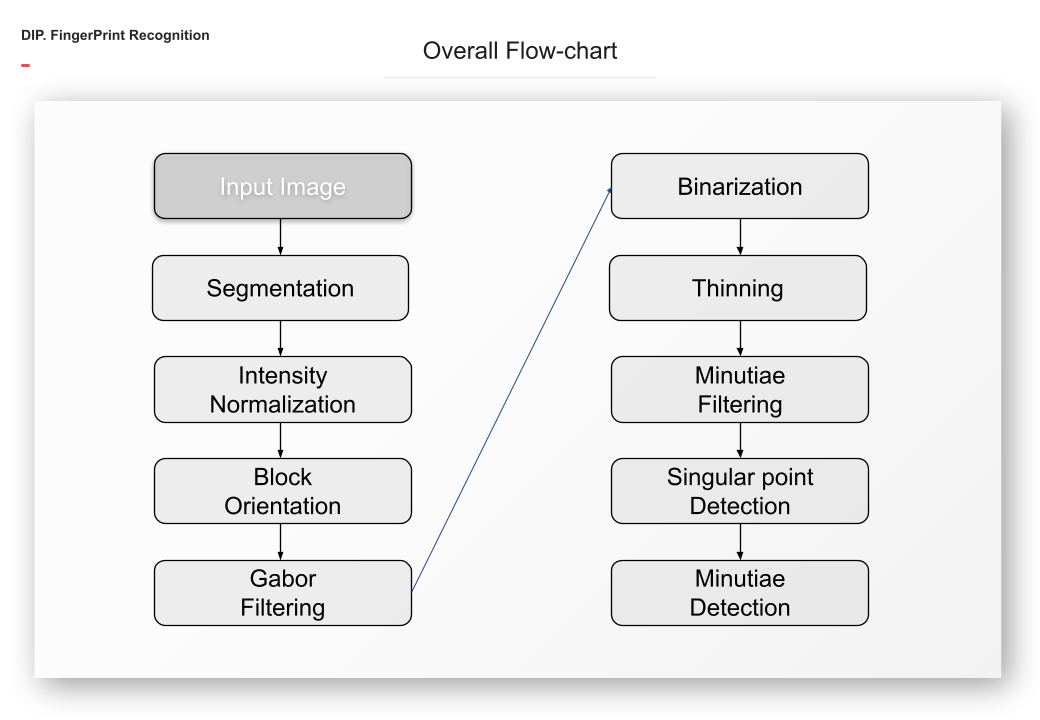 DIP. FingerPrint Recognition

Overall Flow-chart

Input Image

Segmentation

Intensity Normalization

Block Orientation

Gabor Filtering

Binarization

Thinning

Minutiae Filtering

Singular point Detection

Minutiae Detection